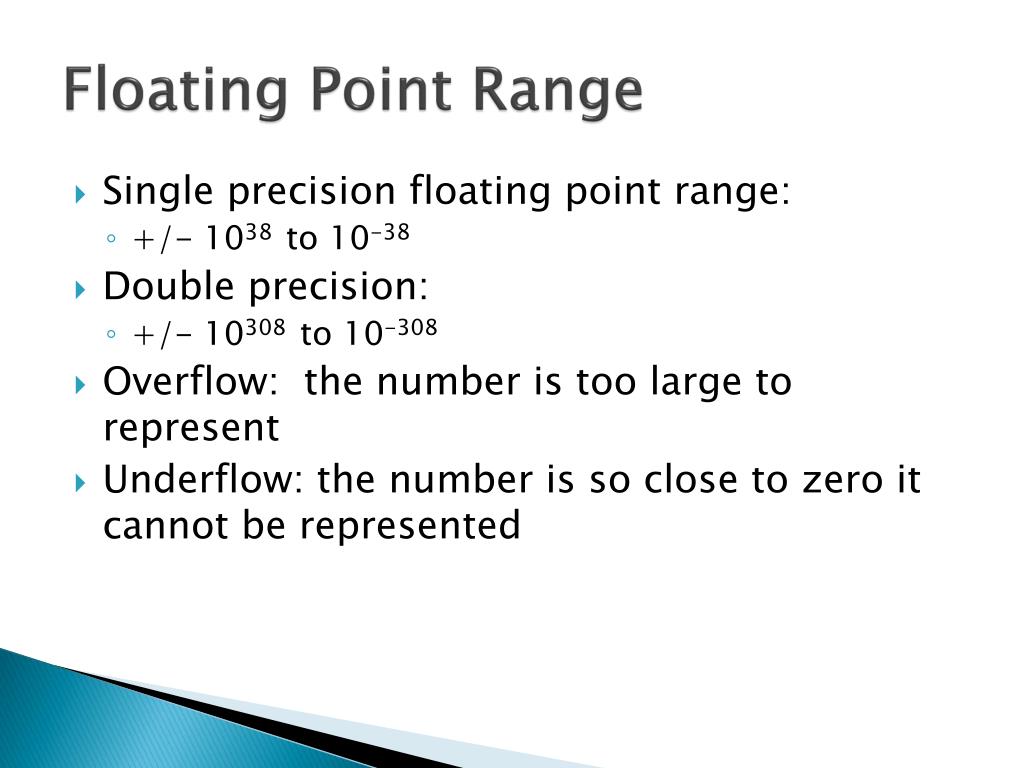 Floating Point Range

Single precision floating point range:
+/- $10^{38}$ to $10^{-38}$

Double precision:
+/- $10^{308}$ to $10^{-308}$

Overflow: the number is too large to represent

Underflow: the number is so close to zero it cannot be represented